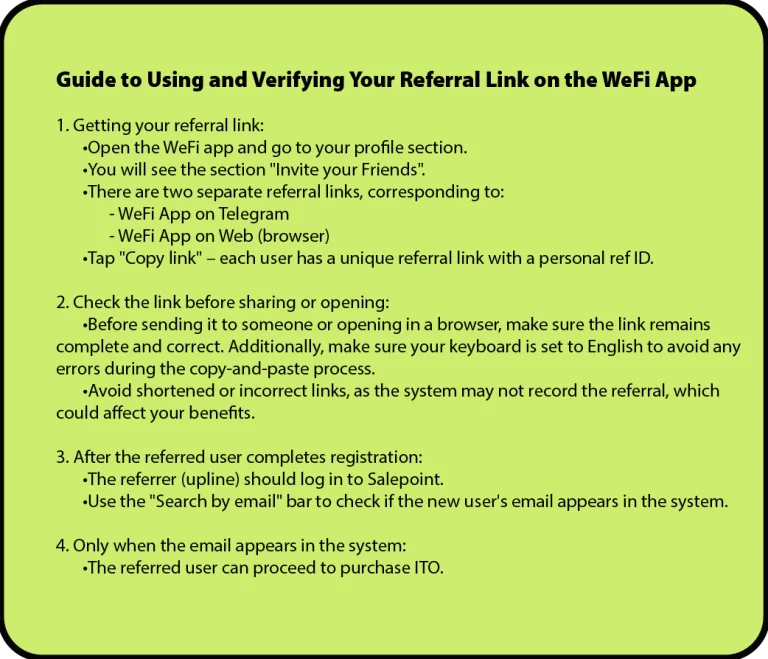 Guide to Using and Verifying Your Referral Link on the WeFi App

1. Getting your referral link:
•Open the WeFi app and go to your profile section.
•You will see the section "Invite your Friends".
•There are two separate referral links, corresponding to:
- WeFi App on Telegram
- WeFi App on Web (browser)
•Tap "Copy link" – each user has a unique referral link with a personal ref ID.

2. Check the link before sharing or opening:
•Before sending it to someone or opening in a browser, make sure the link remains complete and correct. Additionally, make sure your keyboard is set to English to avoid any errors during the copy-and-paste process.
•Avoid shortened or incorrect links, as the system may not record the referral, which could affect your benefits.

3. After the referred user completes registration:
•The referrer (upline) should log in to Salepoint.
•Use the "Search by email" bar to check if the new user's email appears in the system.

4. Only when the email appears in the system:
•The referred user can proceed to purchase ITO.